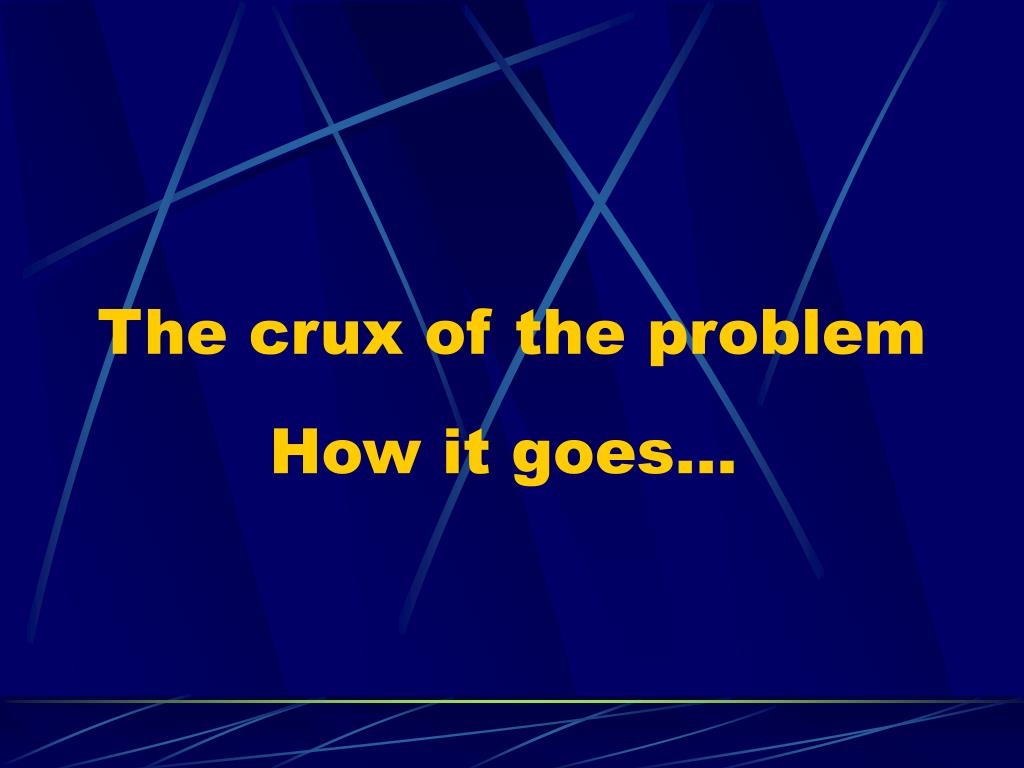 The crux of the problem

How it goes…